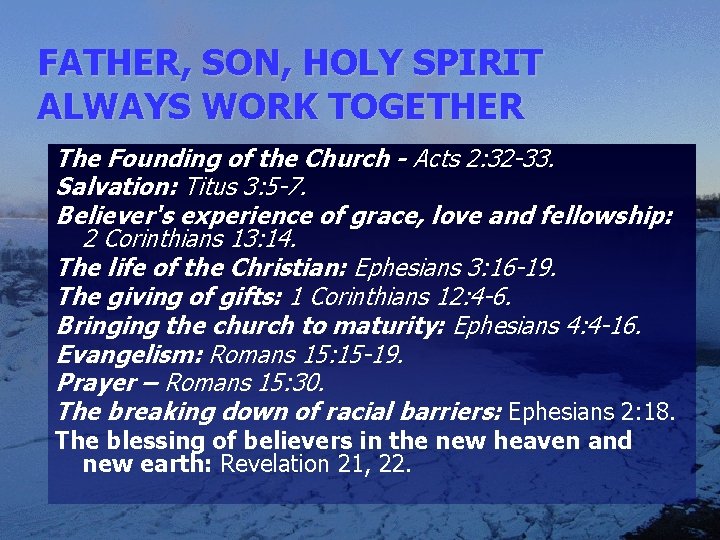 FATHER, SON, HOLY SPIRIT ALWAYS WORK TOGETHER

The Founding of the Church - Acts 2:32-33.
Salvation: Titus 3:5-7.
Believer's experience of grace, love and fellowship: 2 Corinthians 13:14.
The life of the Christian: Ephesians 3:16-19.
The giving of gifts: 1 Corinthians 12:4-6.
Bringing the church to maturity: Ephesians 4:4-16.
Evangelism: Romans 15:15-19.
Prayer – Romans 15:30.
The breaking down of racial barriers: Ephesians 2:18.
The blessing of believers in the new heaven and new earth: Revelation 21, 22.